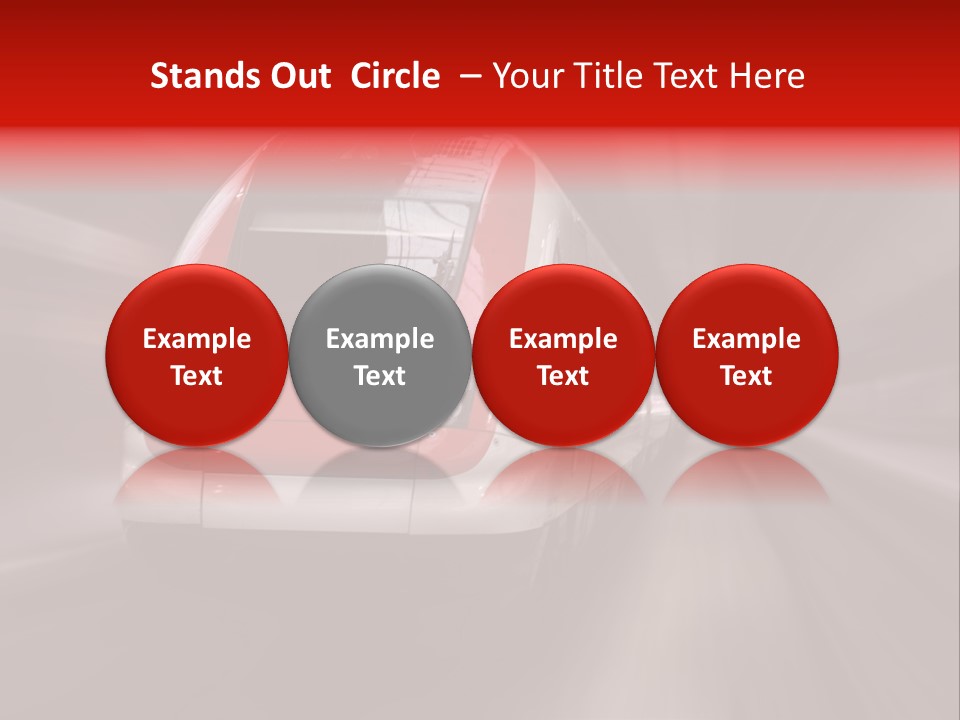 Stands Out Circle – Your Title Text Here

Example Text

Example Text

Example Text

Example Text